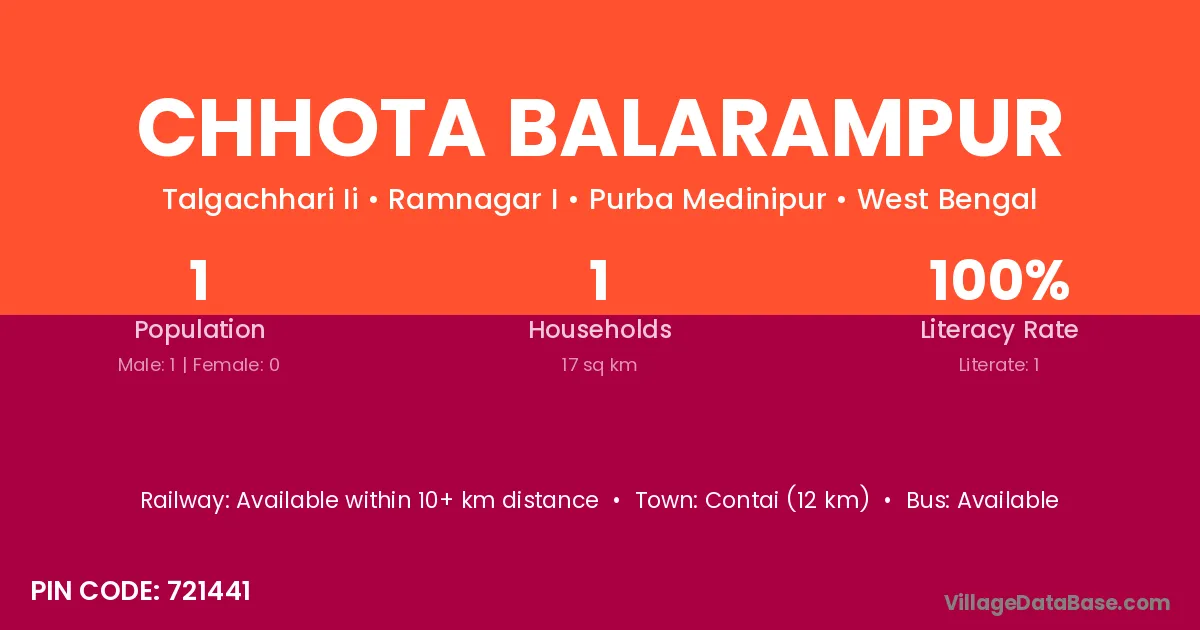 CHHOTA BALARAMPUR

Talgachhari Ii • Ramnagar I • Purba Medinipur • West Bengal

1
Population
Male: 1 | Female: 0

1
Households
17 sq km

100%
Literacy Rate
Literate: 1

Railway: Available within 10+ km distance • Town: Contai (12 km) • Bus: Available

PIN CODE: 721441

VillageDataBase.com